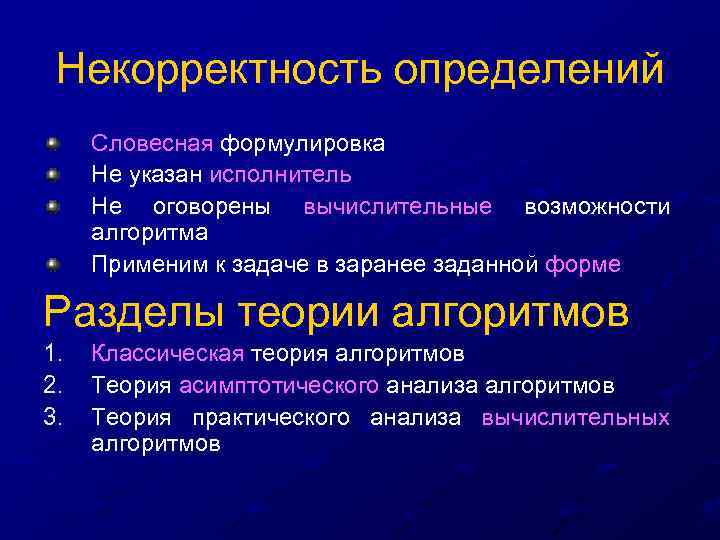 Некорректность определений

Словесная формулировка
Не указан исполнитель
Не оговорены вычислительные возможности алгоритма
Применим к задаче в заранее заданной форме

Разделы теории алгоритмов

1. Классическая теория алгоритмов
2. Теория асимптотического анализа алгоритмов
3. Теория практического анализа вычислительных алгоритмов